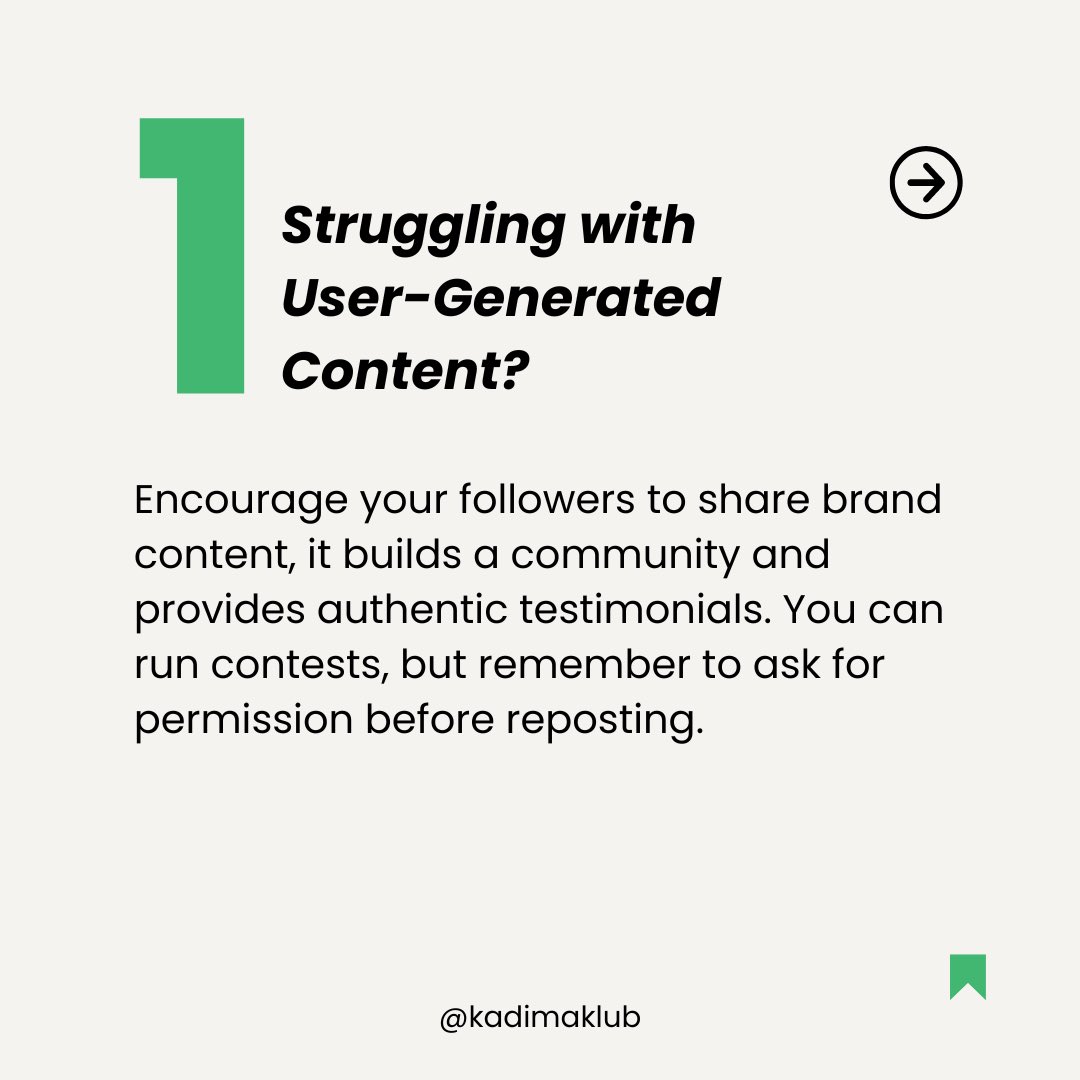 1

Struggling with User-Generated Content?

Encourage your followers to share brand content, it builds a community and provides authentic testimonials. You can run contests, but remember to ask for permission before reposting.

@kadimaklub